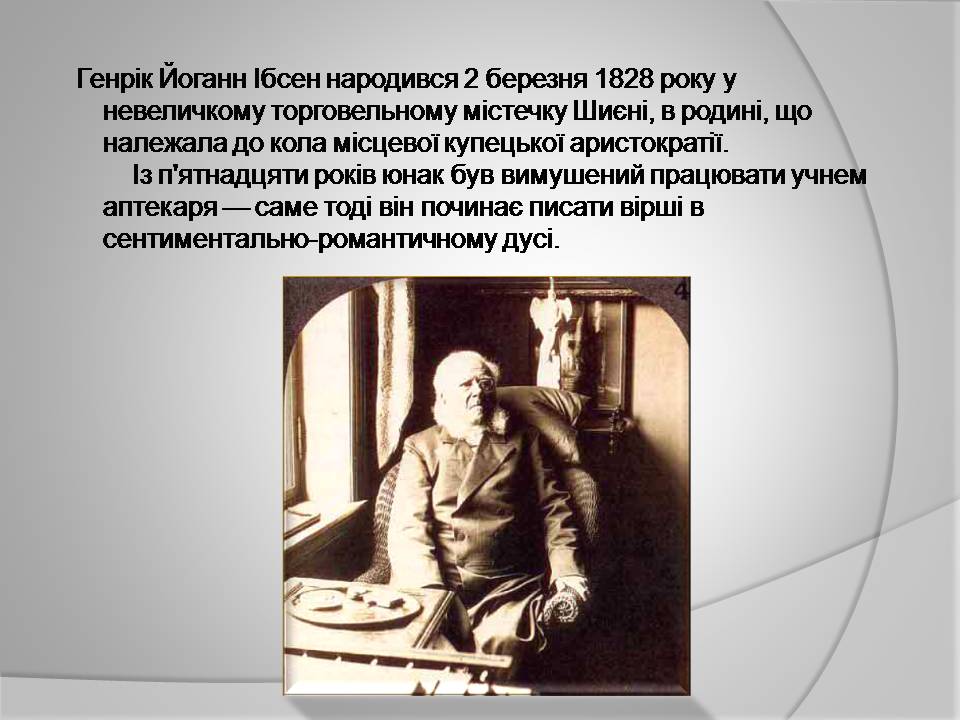 Генрік Йоганн Ібсен народився 2 березня 1828 року у невеличкому торговельному містечку Шиєні, в родині, що належала до кола місцевої купецької аристократії.

Із п'ятнадцяти років юнак був вимушений працювати учнем аптекаря — саме тоді він починає писати вірші в сентиментально-романтичному дусі.

4